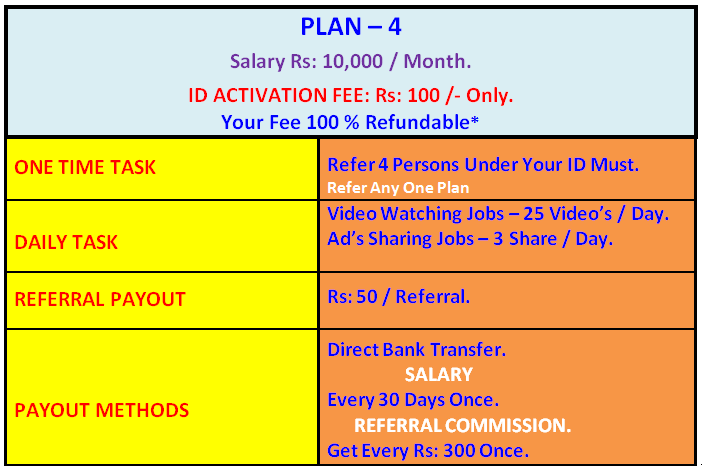 PLAN – 4

Salary Rs: 10,000 / Month.

ID ACTIVATION FEE: Rs: 100 /- Only.

Your Fee 100 % Refundable*

| | |
|---|---|
| ONE TIME TASK | Refer 4 Persons Under Your ID Must. Refer Any One Plan |
| DAILY TASK | Video Watching Jobs – 25 Video's / Day. Ad's Sharing Jobs – 3 Share / Day. |
| REFERRAL PAYOUT | Rs: 50 / Referral. |
| PAYOUT METHODS | Direct Bank Transfer. SALARY Every 30 Days Once. REFERRAL COMMISSION. Get Every Rs: 300 Once. |